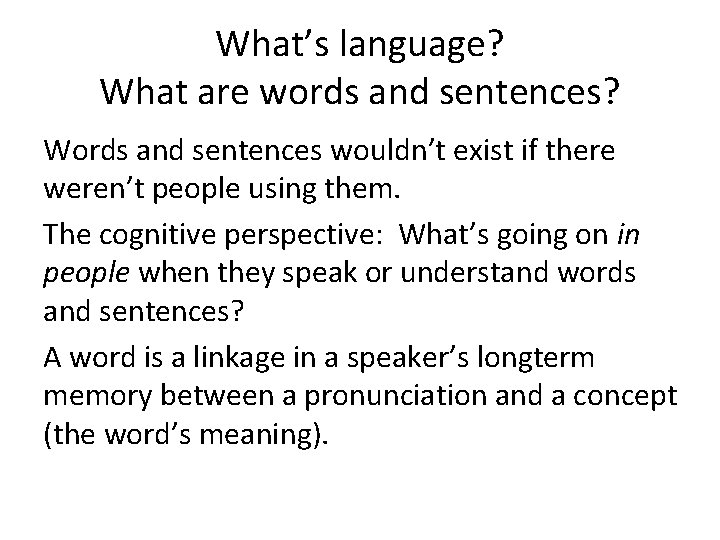 What's language?
What are words and sentences?

Words and sentences wouldn't exist if there weren't people using them.

The cognitive perspective: What's going on in people when they speak or understand words and sentences?

A word is a linkage in a speaker's longterm memory between a pronunciation and a concept (the word's meaning).